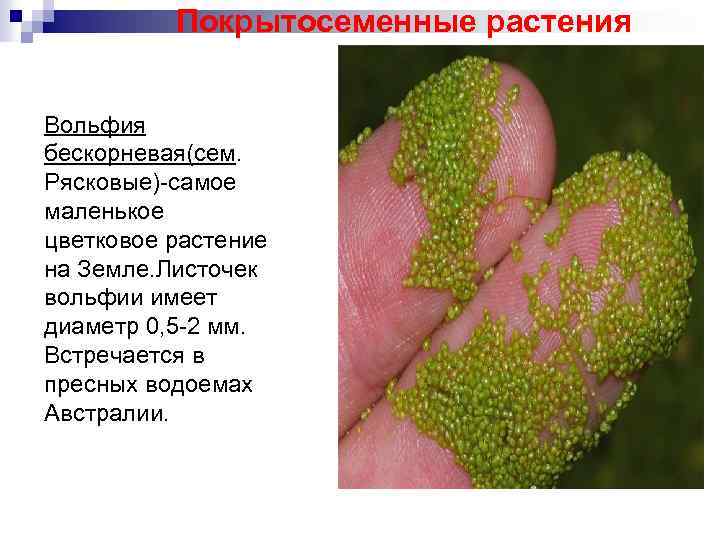 Покрытосеменные растения

Вольфия бескорневая(сем. Рясковые)-самое маленькое цветковое растение на Земле.Листочек вольфии имеет диаметр 0,5-2 мм. Встречается в пресных водоемах Австралии.